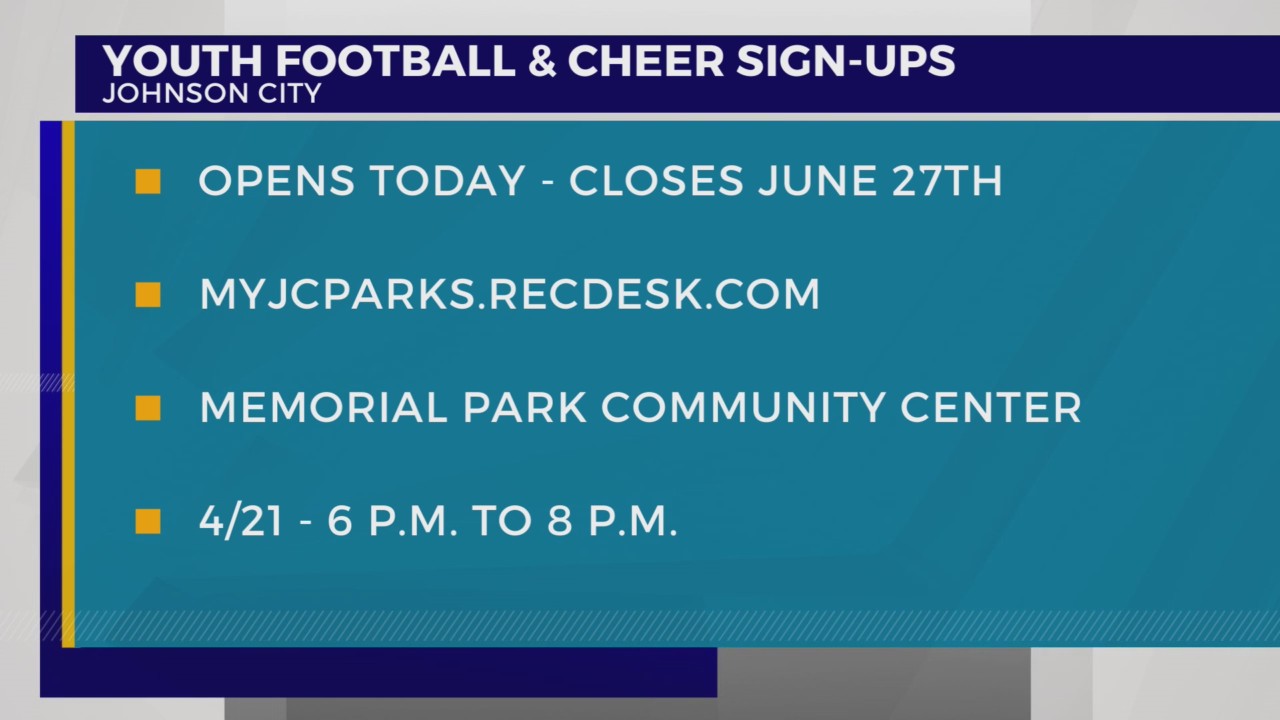 YOUTH FOOTBALL & CHEER SIGN-UPS
JOHNSON CITY

OPENS TODAY - CLOSES JUNE 27TH

MYJCPARKS.RECDESK.COM

MEMORIAL PARK COMMUNITY CENTER

4/21 - 6 P.M. TO 8 P.M.